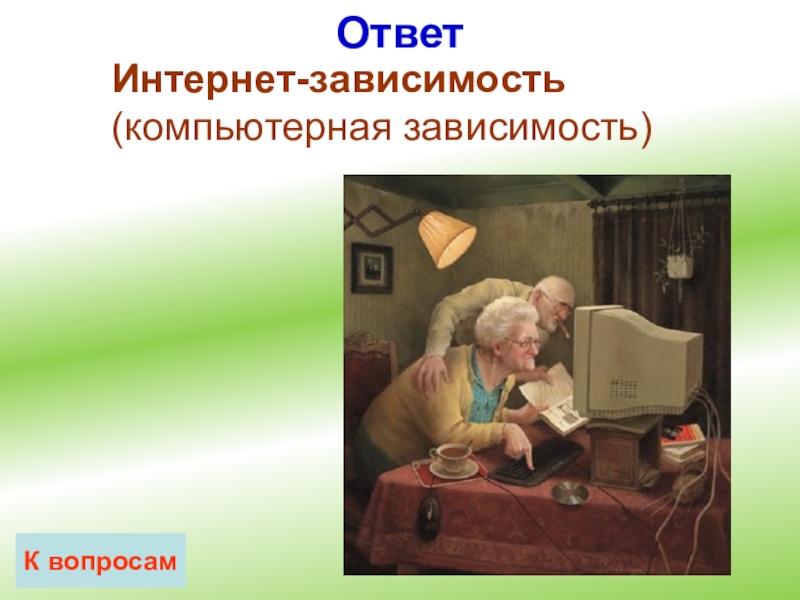 Ответ

Интернет-зависимость (компьютерная зависимость)

К вопросам